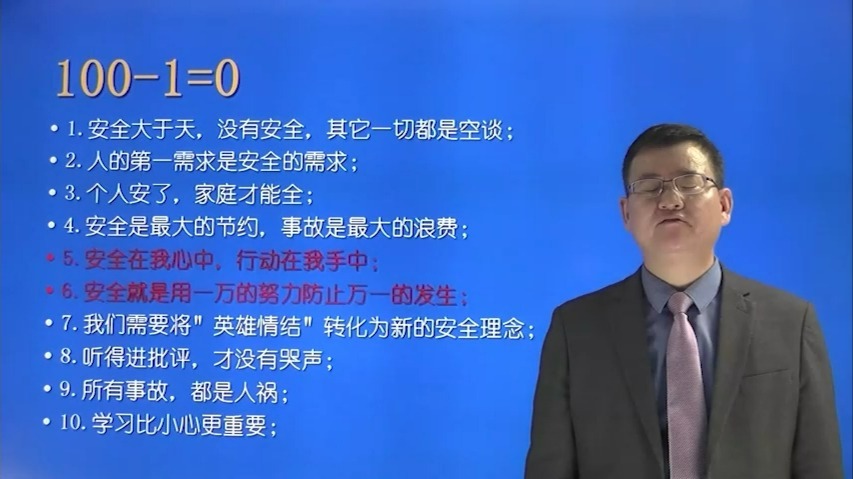 100-1=0

• 1. 安全大于天，没有安全，其它一切都是空谈；
• 2. 人的第一需求是安全的需求；
• 3. 个人安了，家庭才能全；
• 4. 安全是最大的节约，事故是最大的浪费；
• 5. 安全在我心中，行动在我手中；
• 6. 安全就是用一万的努力防止万一的发生；
• 7. 我们需要将"英雄情结"转化为新的安全理念；
• 8. 听得进批评，才没有哭声；
• 9. 所有事故，都是人祸；
• 10. 学习比小心更重要；